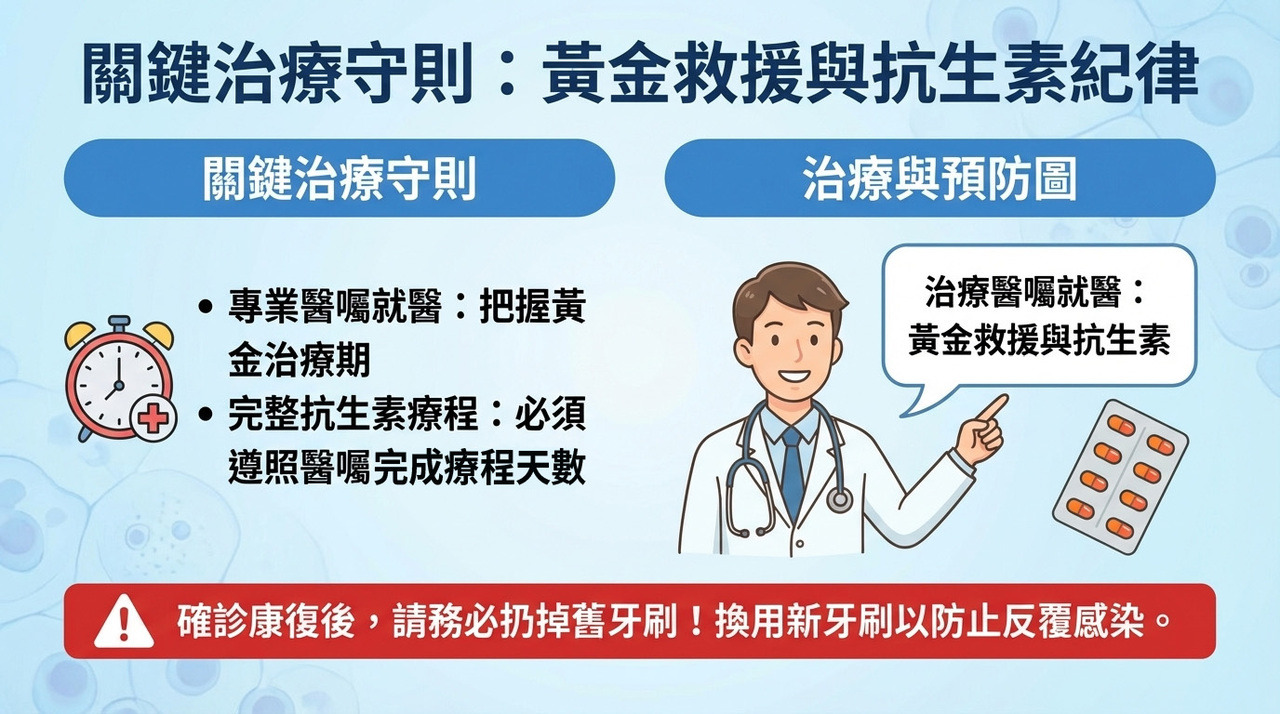 關鍵治療守則：黃金救援與抗生素紀律

關鍵治療守則

• 專業醫囑就醫：把握黃金治療期
• 完整抗生素療程：必須遵照醫囑完成療程天數

治療與預防圖

治療醫囑就醫：
黃金救援與抗生素

確診康復後，請務必扔掉舊牙刷！換用新牙刷以防止反覆感染。